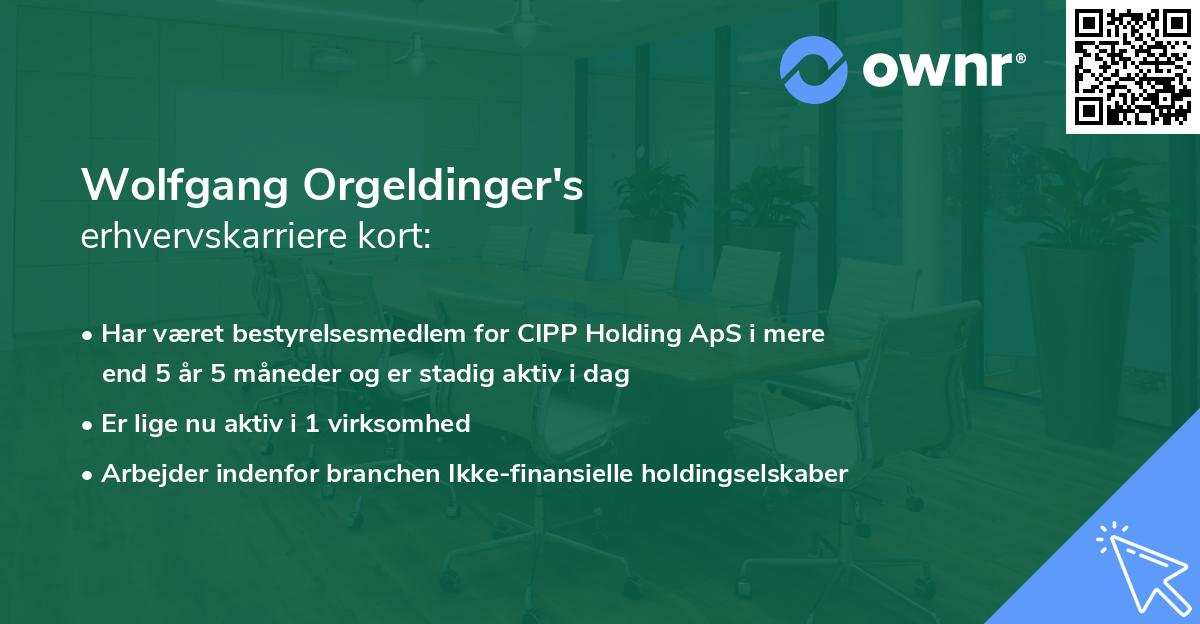 ownr®

Wolfgang Orgeldinger's
erhvervskarriere kort:

• Har været bestyrelsesmedlem for CIPP Holding ApS i mere end 5 år 5 måneder og er stadig aktiv i dag

• Er lige nu aktiv i 1 virksomhed

• Arbejder indenfor branchen Ikke-finansielle holdingselskaber